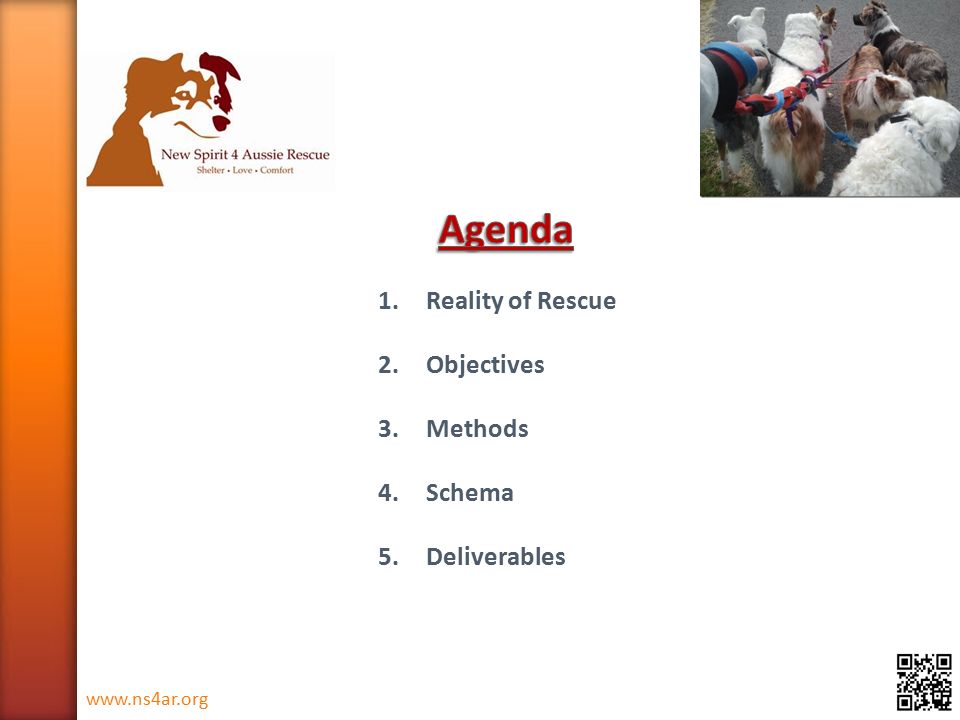 New Spirit 4 Aussie Rescue
Shelter • Love • Comfort

Agenda

1. Reality of Rescue
2. Objectives
3. Methods
4. Schema
5. Deliverables

www.ns4ar.org